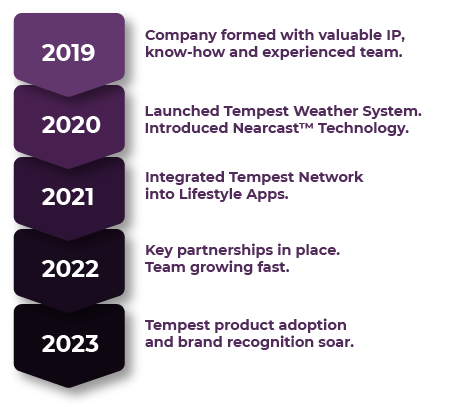 2019

Company formed with valuable IP, know-how and experienced team.

2020

Launched Tempest Weather System. Introduced Nearcast™ Technology.

2021

Integrated Tempest Network into Lifestyle Apps.

2022

Key partnerships in place. Team growing fast.

2023

Tempest product adoption and brand recognition soar.